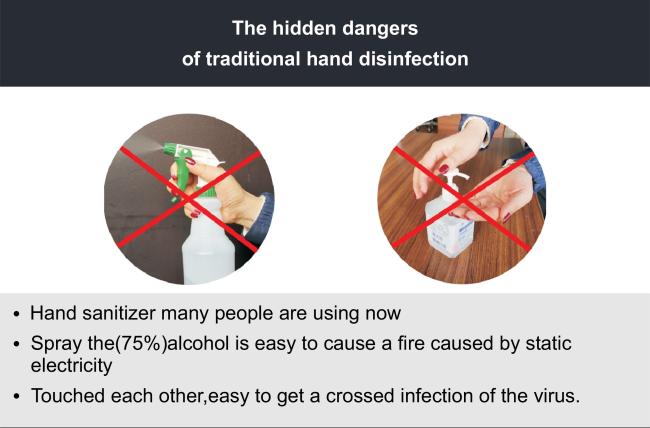 The hidden dangers
of traditional hand disinfection

• Hand sanitizer many people are using now
• Spray the(75%)alcohol is easy to cause a fire caused by static electricity
• Touched each other,easy to get a crossed infection of the virus.